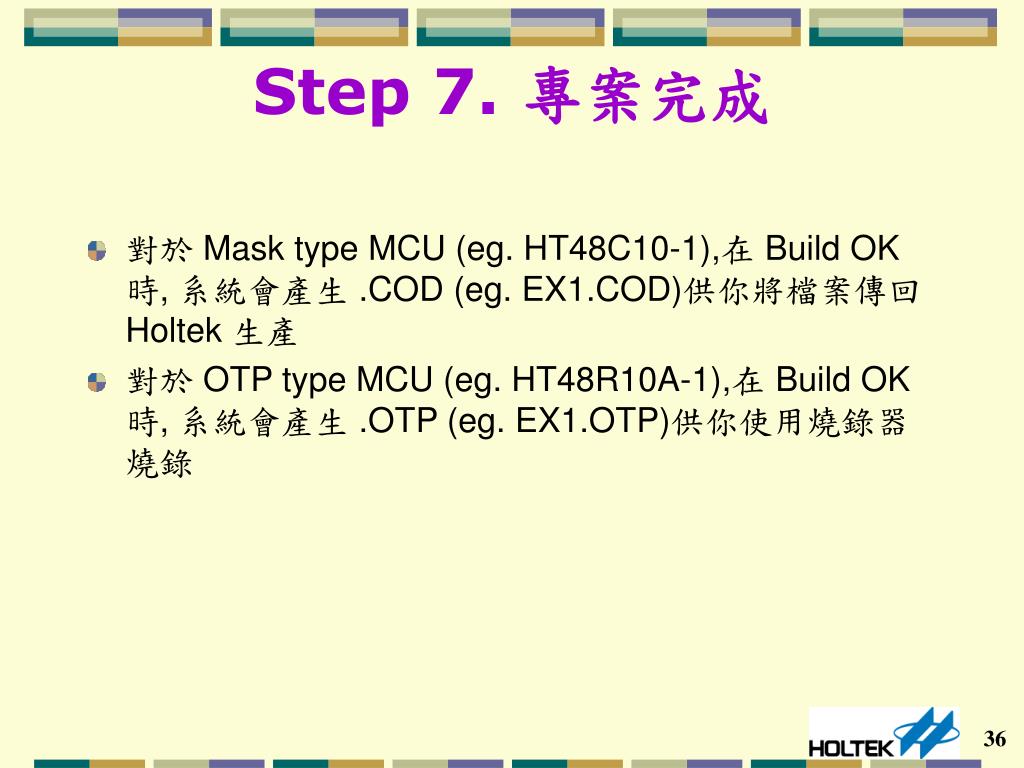 Step 7. 專案完成

對於 Mask type MCU (eg. HT48C10-1),在 Build OK 時, 系統會產生 .COD (eg. EX1.COD)供你將檔案傳回 Holtek 生產

對於 OTP type MCU (eg. HT48R10A-1),在 Build OK 時, 系統會產生 .OTP (eg. EX1.OTP)供你使用燒錄器燒錄

HOLTEK

36